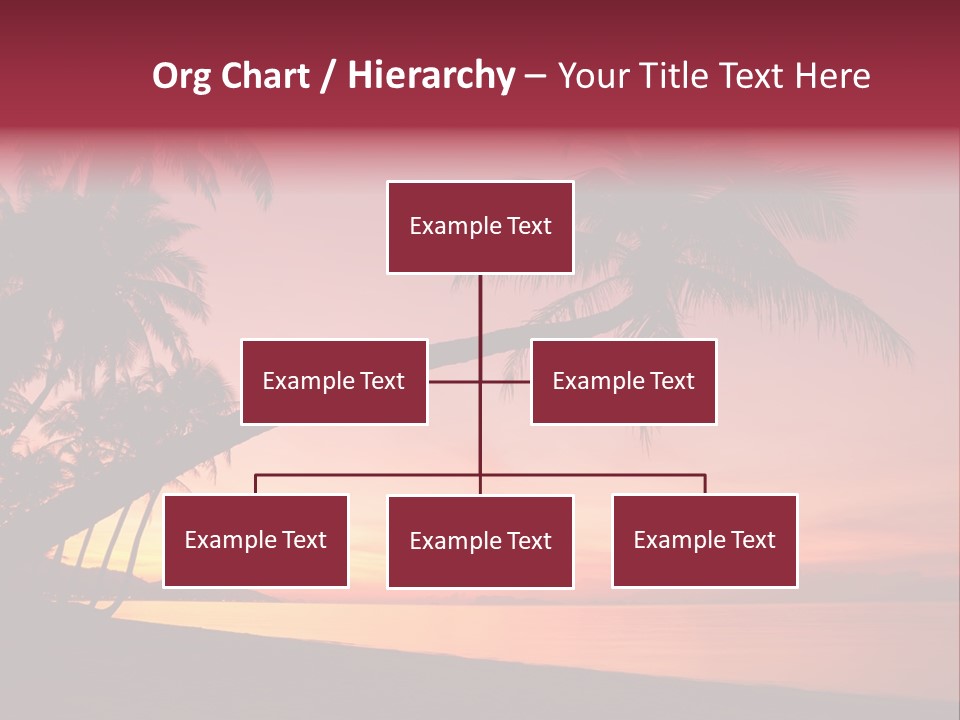 Org Chart / Hierarchy – Your Title Text Here

Example Text

Example Text

Example Text

Example Text

Example Text

Example Text